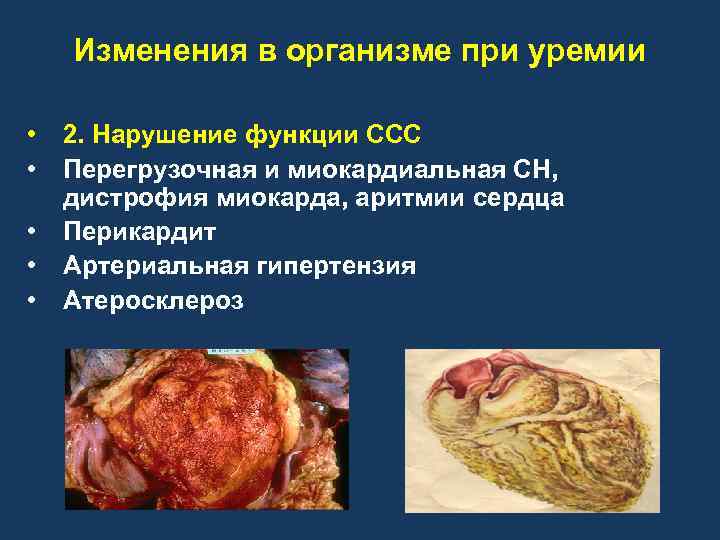 Изменения в организме при уремии

• 2. Нарушение функции ССС
• Перегрузочная и миокардиальная СН, дистрофия миокарда, аритмии сердца
• Перикардит
• Артериальная гипертензия
• Атеросклероз